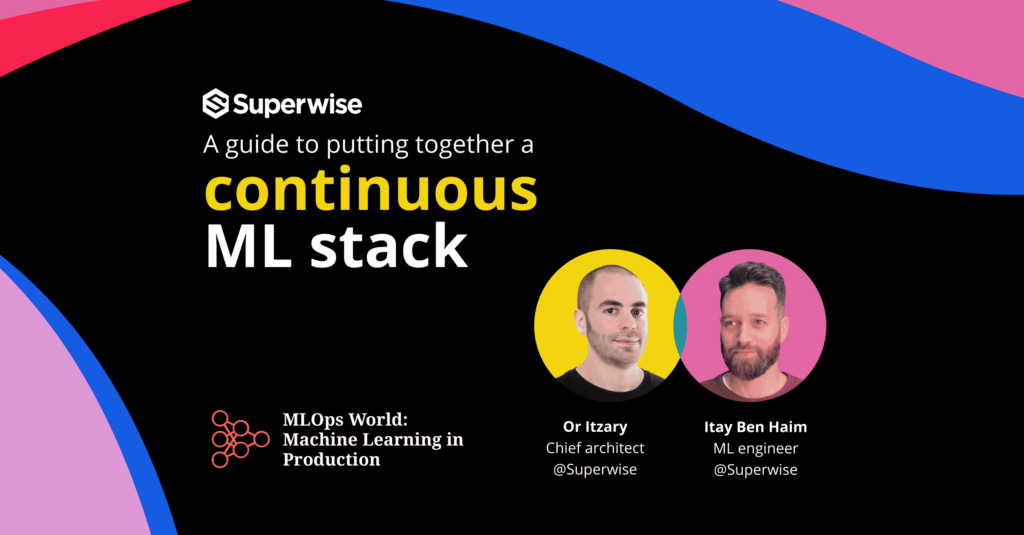 Superwise

A guide to putting together a
continuous
ML stack

MLOps World: Machine Learning in Production

Or Itzary
Chief architect
@Superwise

Itay Ben Haim
ML engineer
@Superwise